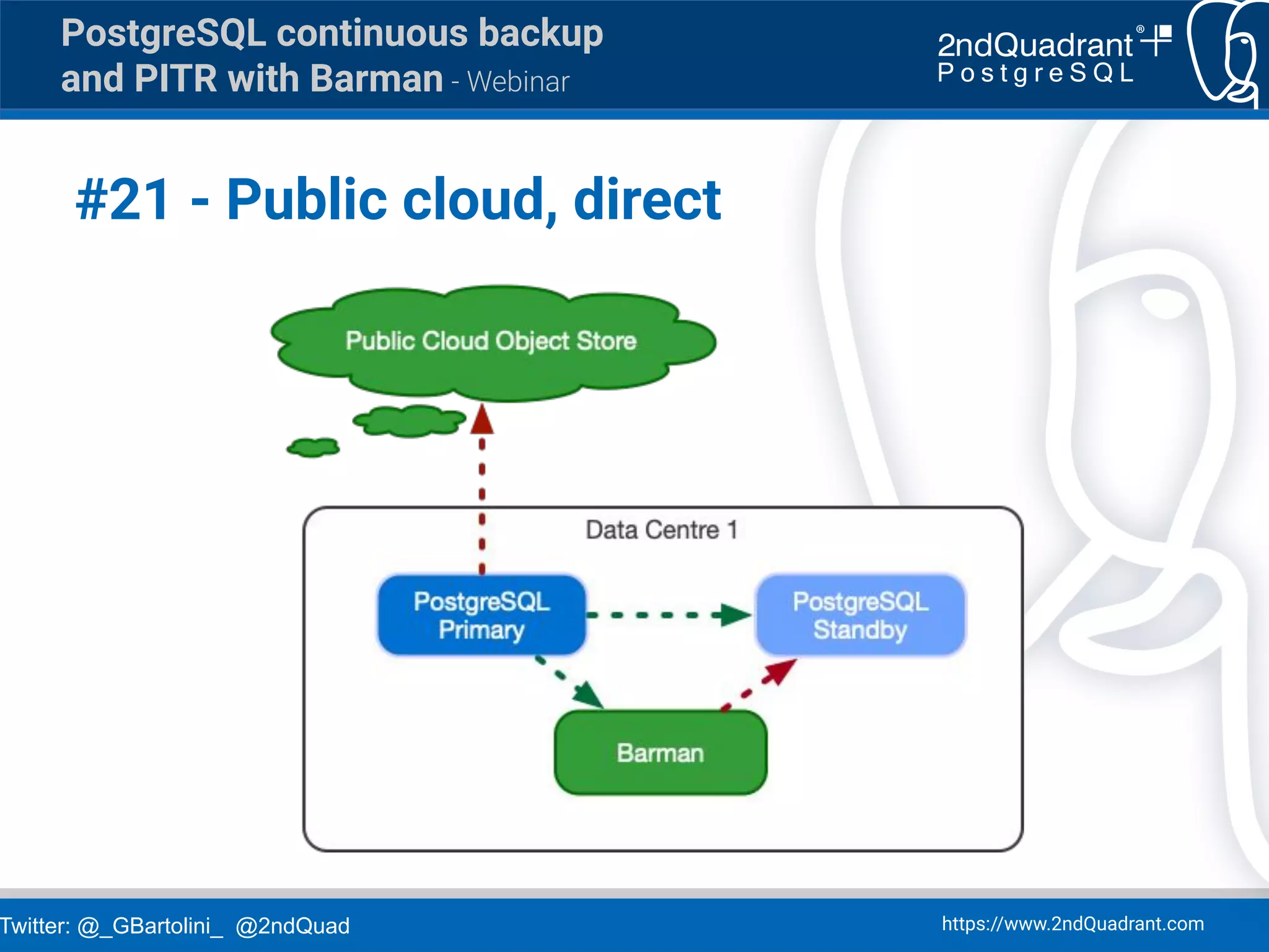 PostgreSQL continuous backup and PITR with Barman - Webinar

2ndQuadrant® PostgreSQL

#21 - Public cloud, direct

Public Cloud Object Store

Data Centre 1

PostgreSQL Primary

PostgreSQL Standby

Barman

Twitter: @_GBartolini_ @2ndQuad

https://www.2ndQuadrant.com